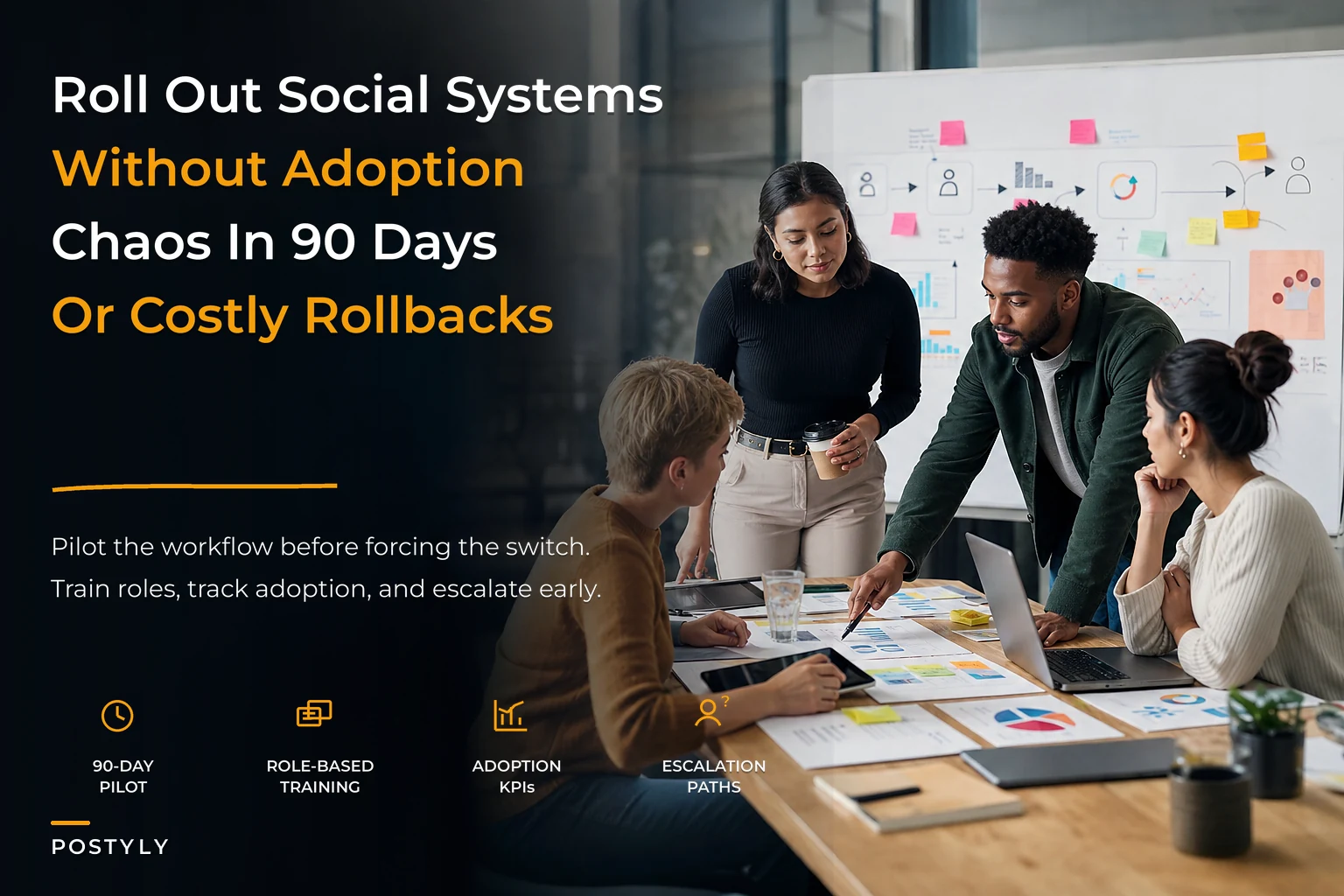 Roll Out Social Systems
Without Adoption
Chaos In 90 Days
Or Costly Rollbacks

Pilot the workflow before forcing the switch.
Train roles, track adoption, and escalate early.

90-DAY PILOT

ROLE-BASED TRAINING

ADOPTION KPIs

ESCALATION PATHS

POSTYLY